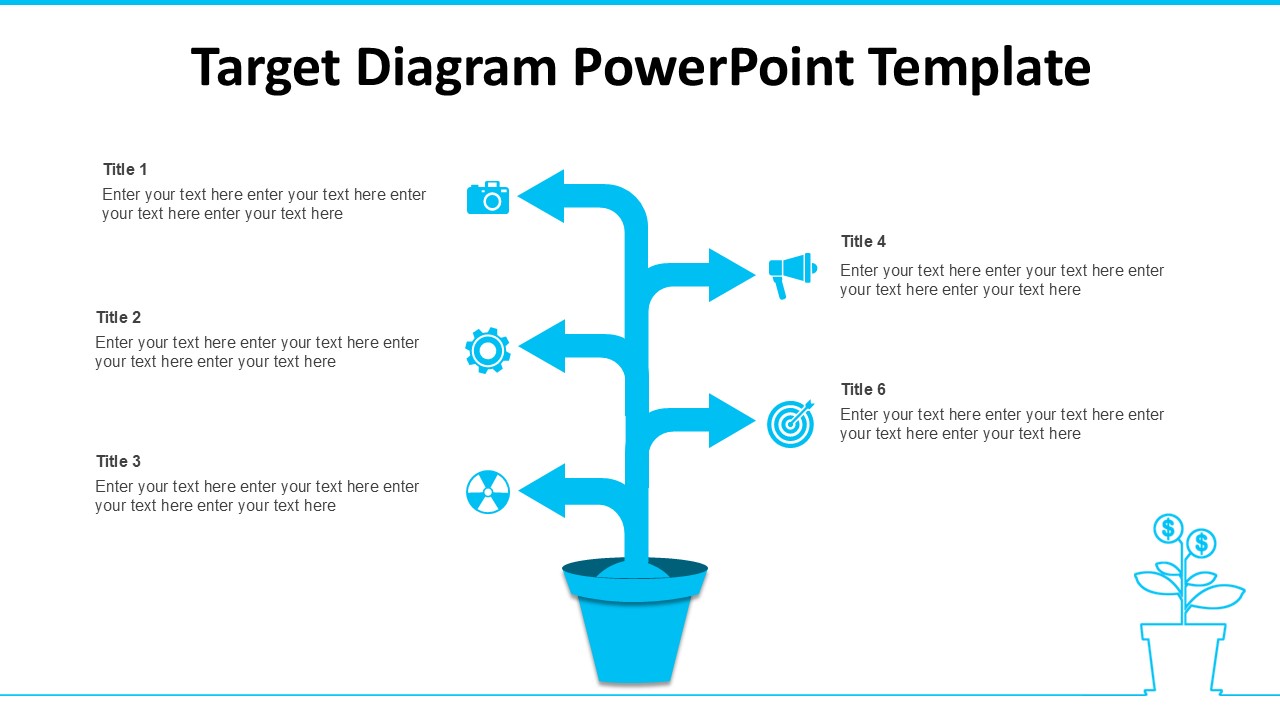 Target Diagram PowerPoint Template

Title 1
Enter your text here enter your text here enter your text here enter your text here

Title 2
Enter your text here enter your text here enter your text here enter your text here

Title 3
Enter your text here enter your text here enter your text here enter your text here

Title 4
Enter your text here enter your text here enter your text here enter your text here

Title 6
Enter your text here enter your text here enter your text here enter your text here

$

$